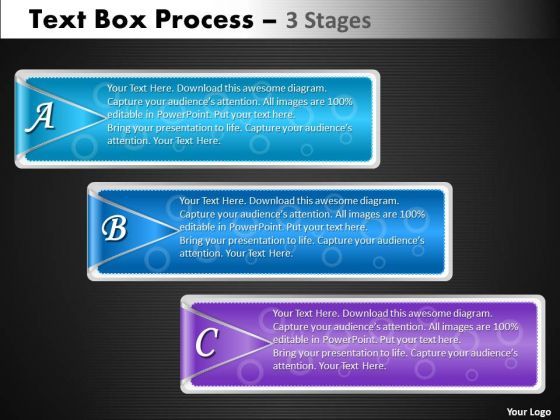 Text Box Process – 3 Stages

A

Your Text Here. Download this awesome diagram. Capture your audience's attention. All images are 100% editable in PowerPoint. Put your text here. Bring your presentation to life. Capture your audience's attention. Your Text Here.

B

Your Text Here. Download this awesome diagram. Capture your audience's attention. All images are 100% editable in PowerPoint. Put your text here. Bring your presentation to life. Capture your audience's attention. Your Text Here.

C

Your Text Here. Download this awesome diagram. Capture your audience's attention. All images are 100% editable in PowerPoint. Put your text here. Bring your presentation to life. Capture your audience's attention. Your Text Here.

Your Logo